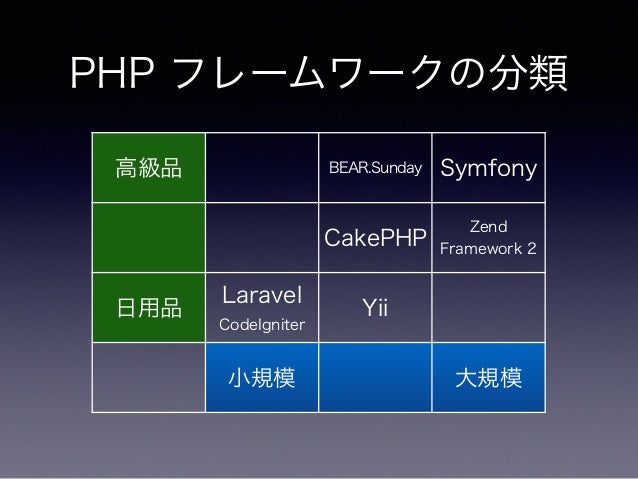 PHP フレームワークの分類

| 高級品 | | BEAR.Sunday | Symfony |
|---|---|---|---|
| | | CakePHP | Zend Framework 2 |
| 日用品 | Laravel CodeIgniter | Yii | |
| | 小規模 | | 大規模 |